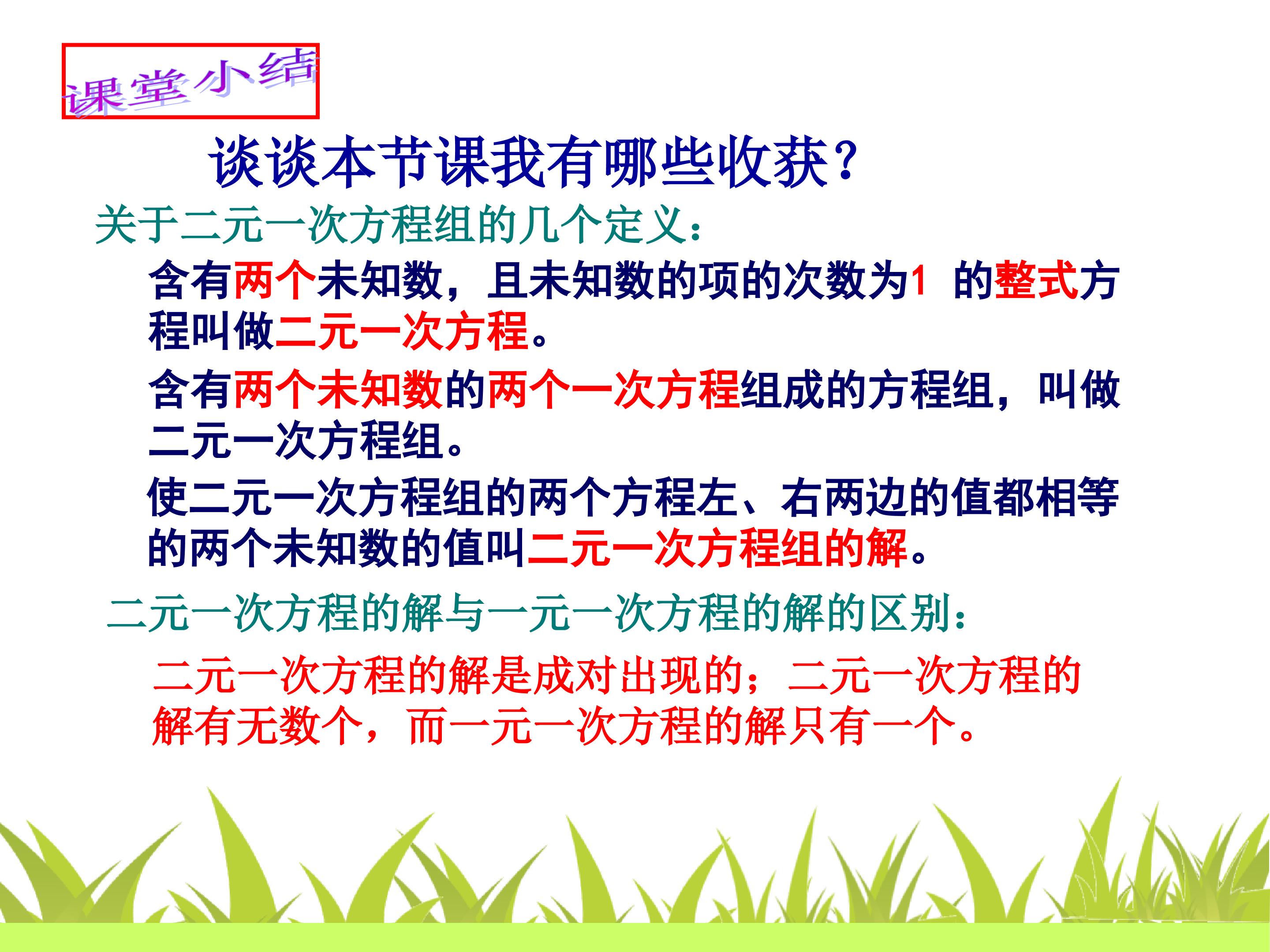 课堂小结

谈谈本节课我有哪些收获?

关于二元一次方程组的几个定义:

含有两个未知数，且未知数的项的次数为1 的整式方程叫做二元一次方程。

含有两个未知数的两个一次方程组成的方程组，叫做二元一次方程组。

使二元一次方程组的两个方程左、右两边的值都相等的两个未知数的值叫二元一次方程组的解。

二元一次方程的解与一元一次方程的解的区别:

二元一次方程的解是成对出现的;二元一次方程的解有无数个，而一元一次方程的解只有一个。